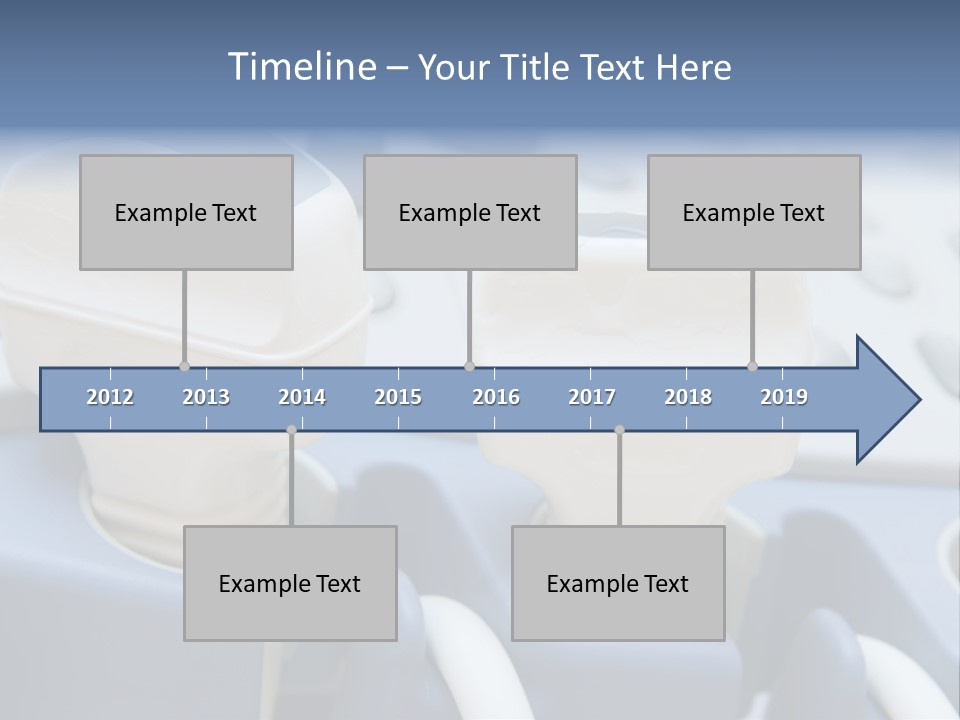 Timeline – Your Title Text Here

Example Text

Example Text

Example Text

2012 2013 2014 2015 2016 2017 2018 2019

Example Text

Example Text